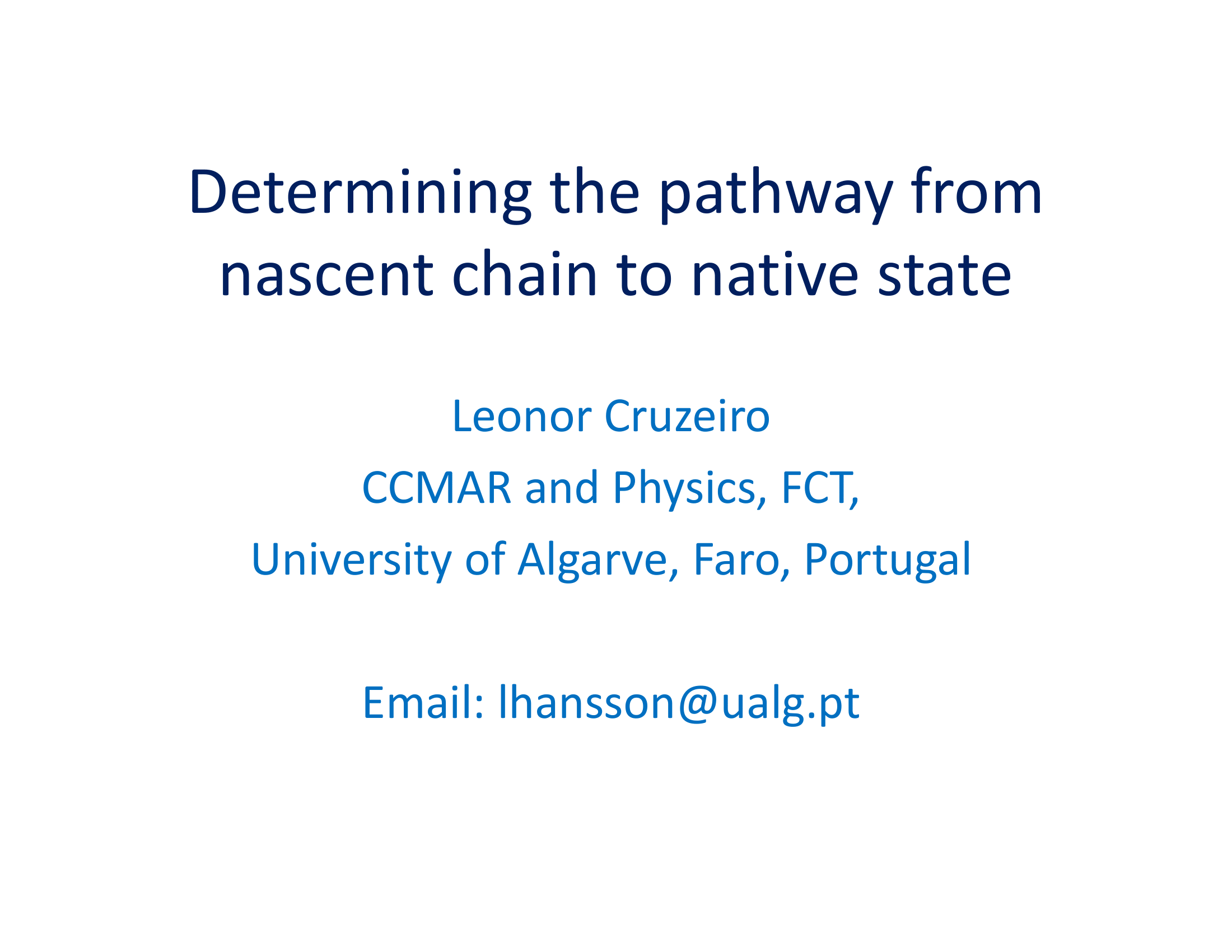 Determining the pathway from nascent chain to native state

Leonor Cruzeiro

CCMAR and Physics, FCT,

University of Algarve, Faro, Portugal

Email: lhansson@ualg.pt